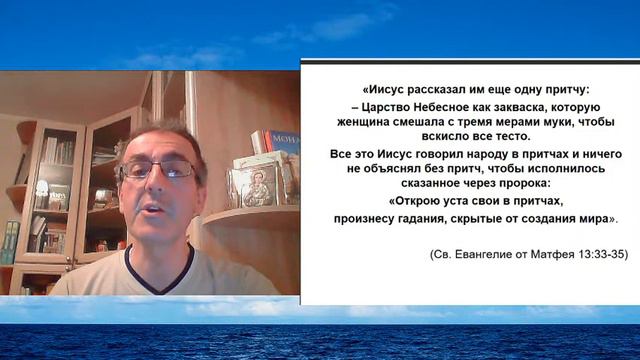 «Иисус рассказал им еще одну притчу:
– Царство Небесное как закваска, которую женщина смешала с тремя мерами муки, чтобы вскисло все тесто.
Все это Иисус говорил народу в притчах и ничего не объяснял без притч, чтобы исполнилось сказанное через пророка:
«Открою уста свои в притчах, произнесу гадания, скрытые от создания мира».

(Св. Евангелие от Матфея 13:33-35)

МОНА